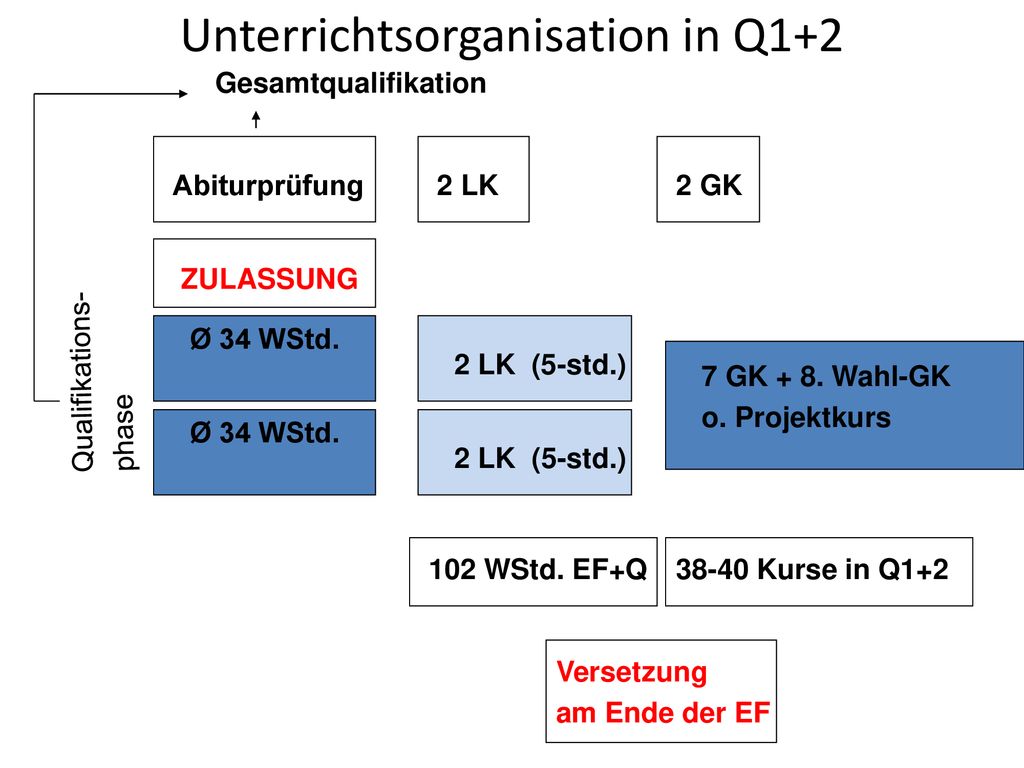 Unterrichtsorganisation in Q1+2

Gesamtqualifikation

Abiturprüfung

2 LK

2 GK

ZULASSUNG

Qualifikations-phase

Ø 34 WStd.

2 LK (5-std.)

7 GK + 8. Wahl-GK o. Projektkurs

Ø 34 WStd.

2 LK (5-std.)

102 WStd. EF+Q

38-40 Kurse in Q1+2

Versetzung am Ende der EF